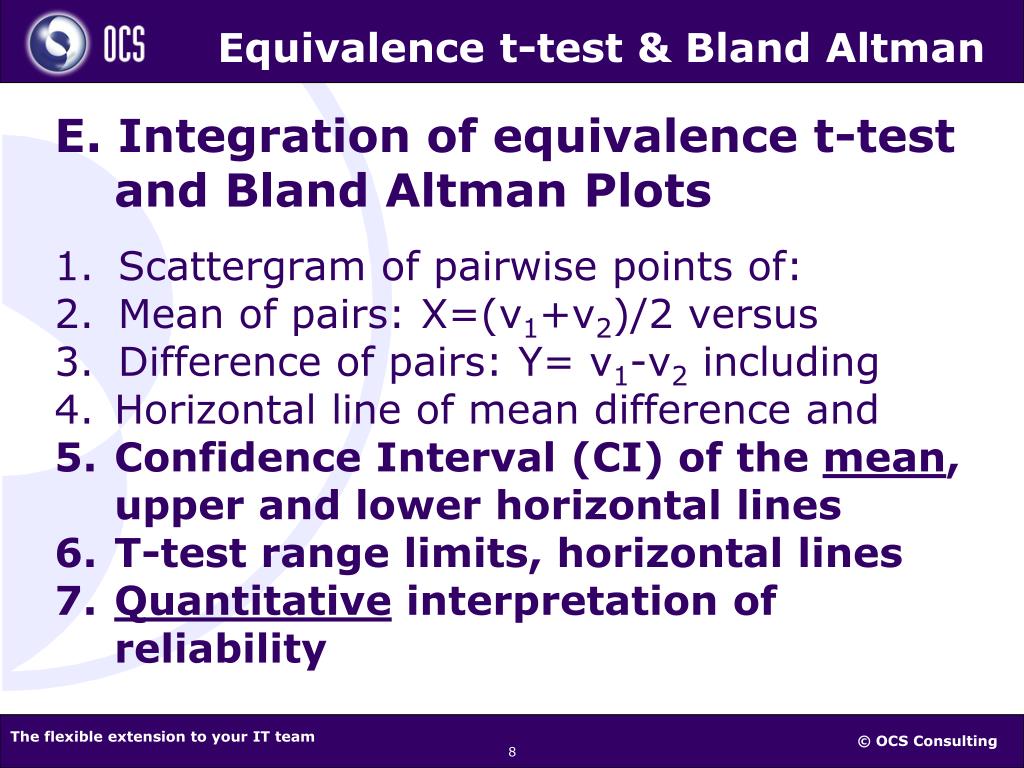 OCS

Equivalence t-test & Bland Altman

E. Integration of equivalence t-test and Bland Altman Plots

1. Scattergram of pairwise points of:
2. Mean of pairs: X=($v_1$+$v_2$)/2 versus
3. Difference of pairs: Y= $v_1$-$v_2$ including
4. Horizontal line of mean difference and
5. Confidence Interval (CI) of the mean, upper and lower horizontal lines
6. T-test range limits, horizontal lines
7. Quantitative interpretation of reliability

The flexible extension to your IT team

8

© OCS Consulting